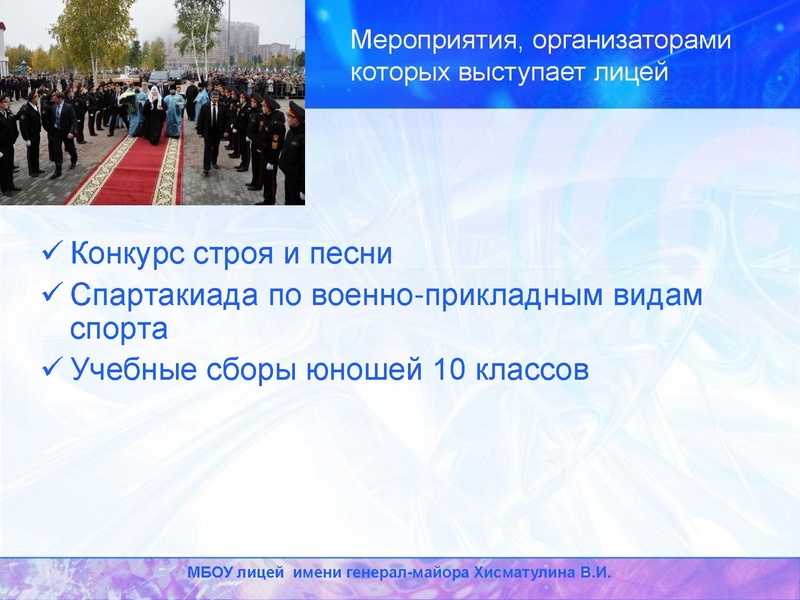 Мероприятия, организаторами которых выступает лицей

✓ Конкурс строя и песни
✓ Спартакиада по военно-прикладным видам спорта
✓ Учебные сборы юношей 10 классов

МБОУ лицей имени генерал-майора Хисматулина В.И.